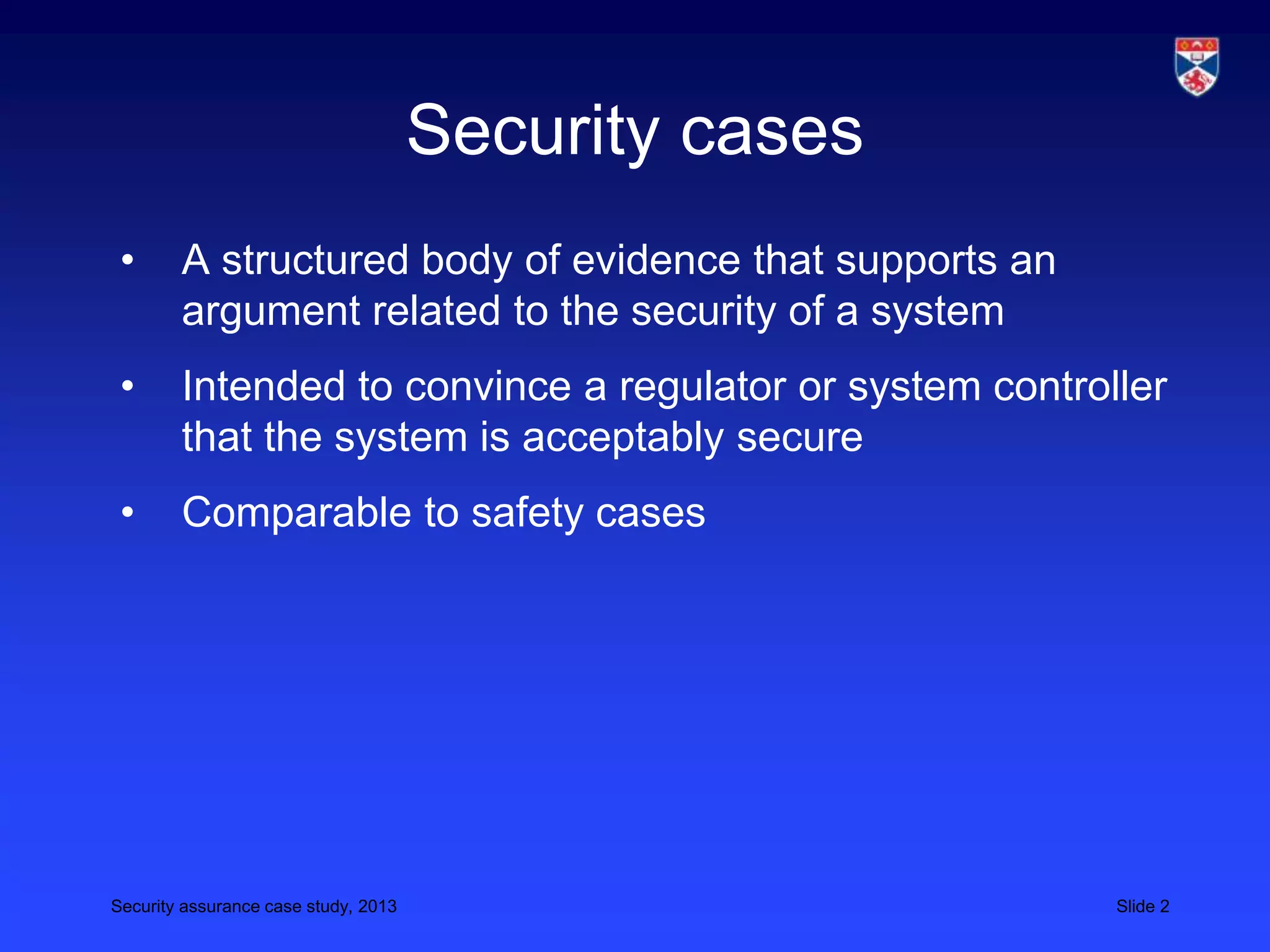 Security cases

• A structured body of evidence that supports an argument related to the security of a system

• Intended to convince a regulator or system controller that the system is acceptably secure

• Comparable to safety cases

Security assurance case study, 2013

Slide 2